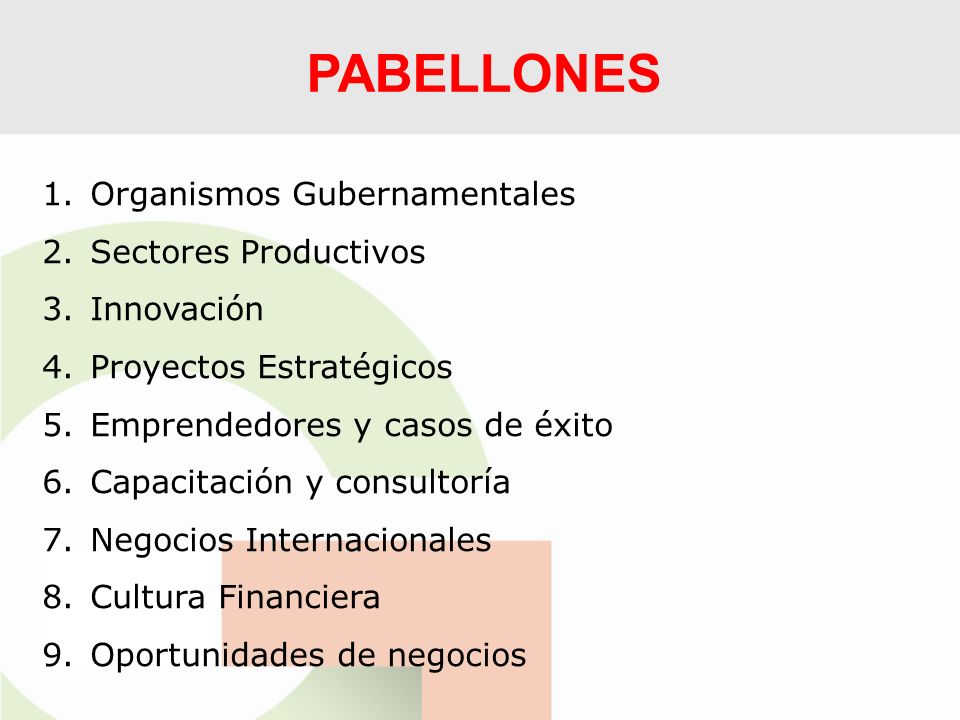 PABELLONES

1. Organismos Gubernamentales
2. Sectores Productivos
3. Innovación
4. Proyectos Estratégicos
5. Emprendedores y casos de éxito
6. Capacitación y consultoría
7. Negocios Internacionales
8. Cultura Financiera
9. Oportunidades de negocios